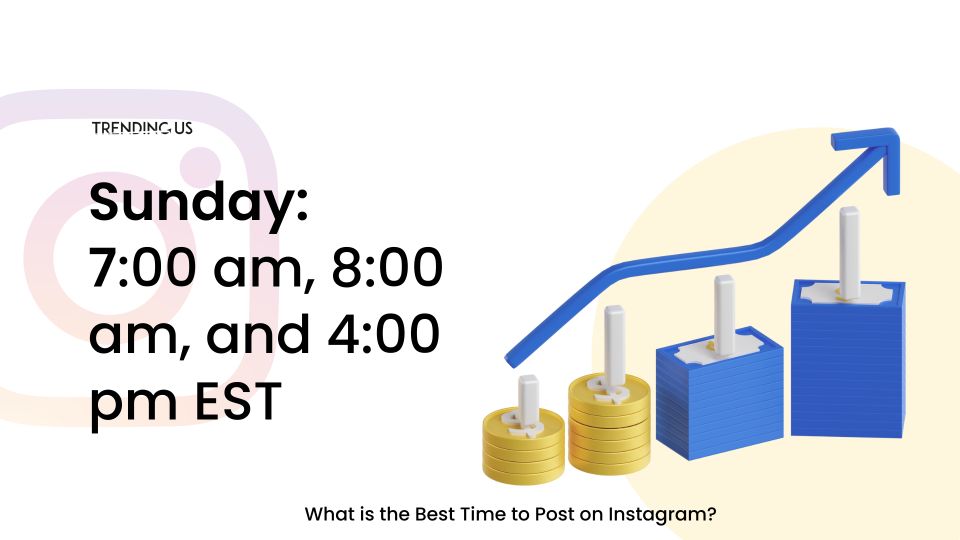 TRENDING US

Sunday:
7:00 am, 8:00 am, and 4:00 pm EST

What is the Best Time to Post on Instagram?